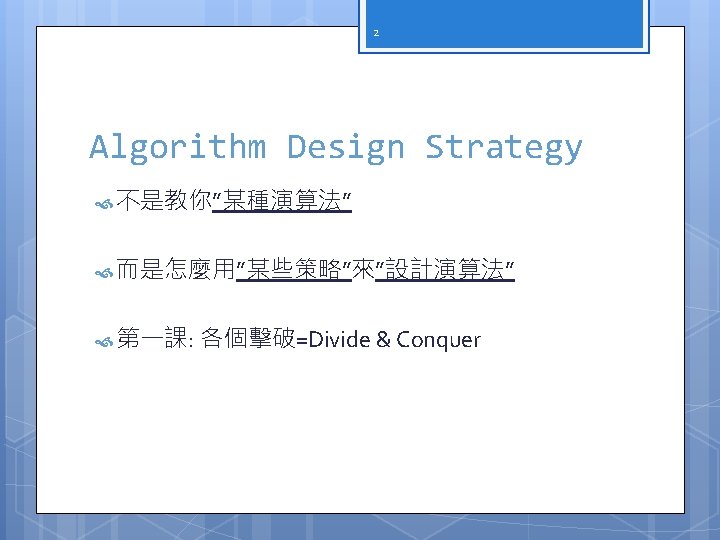 2

Algorithm Design Strategy

不是教你"某種演算法"

而是怎麼用"某些策略"來"設計演算法"

第一課: 各個擊破=Divide & Conquer